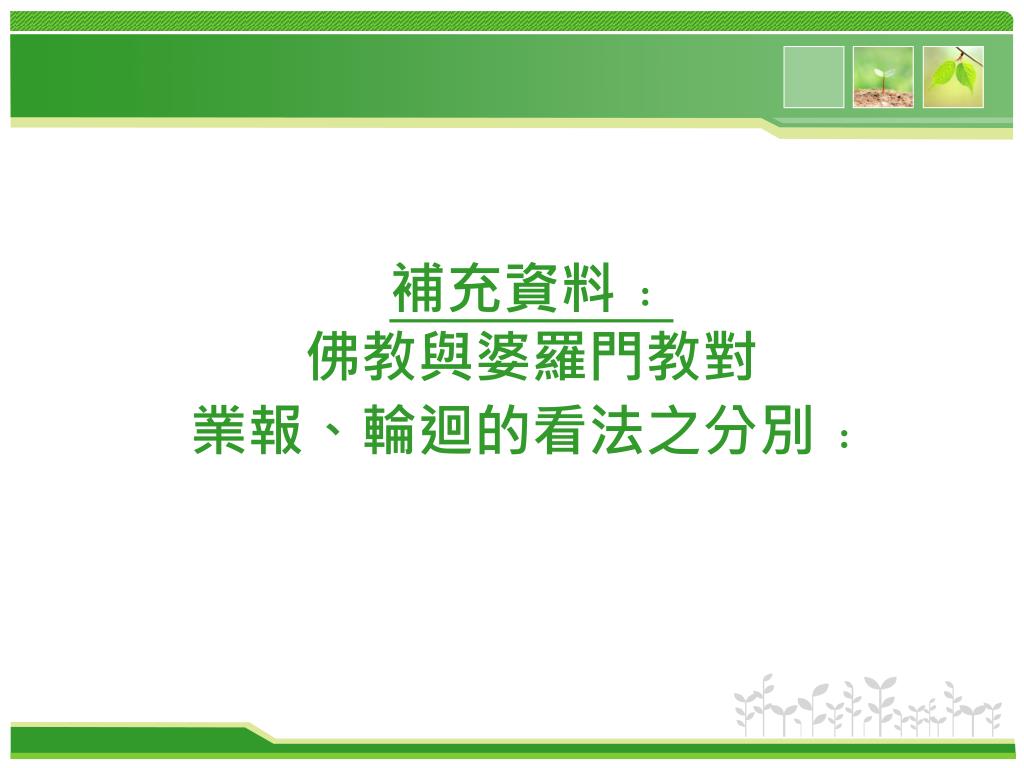 補充資料：
佛教與婆羅門教對
業報、輪迴的看法之分別：